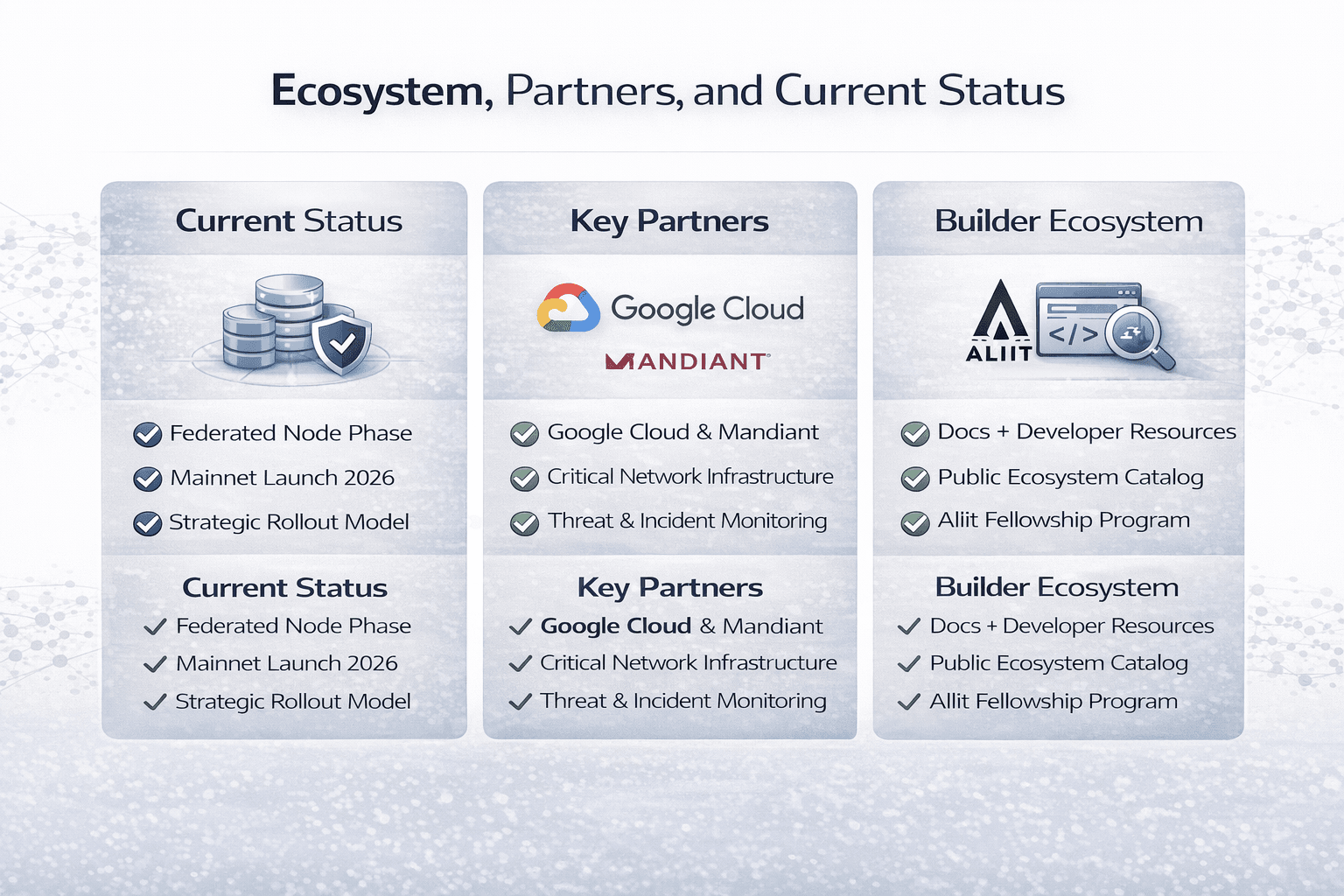 Ecosystem, Partners, and Current Status

Current Status

Federated Node Phase
Mainnet Launch 2026
Strategic Rollout Model

Current Status
Federated Node Phase
Mainnet Launch 2026
Strategic Rollout Model

Key Partners

Google Cloud
MANDIANT

Google Cloud & Mandiant
Critical Network Infrastructure
Threat & Incident Monitoring

Key Partners
Google Cloud & Mandiant
Critical Network Infrastructure
Threat & Incident Monitoring

Builder Ecosystem

ALIIT
</>

Docs + Developer Resources
Public Ecosystem Catalog
Aliit Fellowship Program

Builder Ecosystem
Docs + Developer Resources
Public Ecosystem Catalog
Allit Fellowship Program